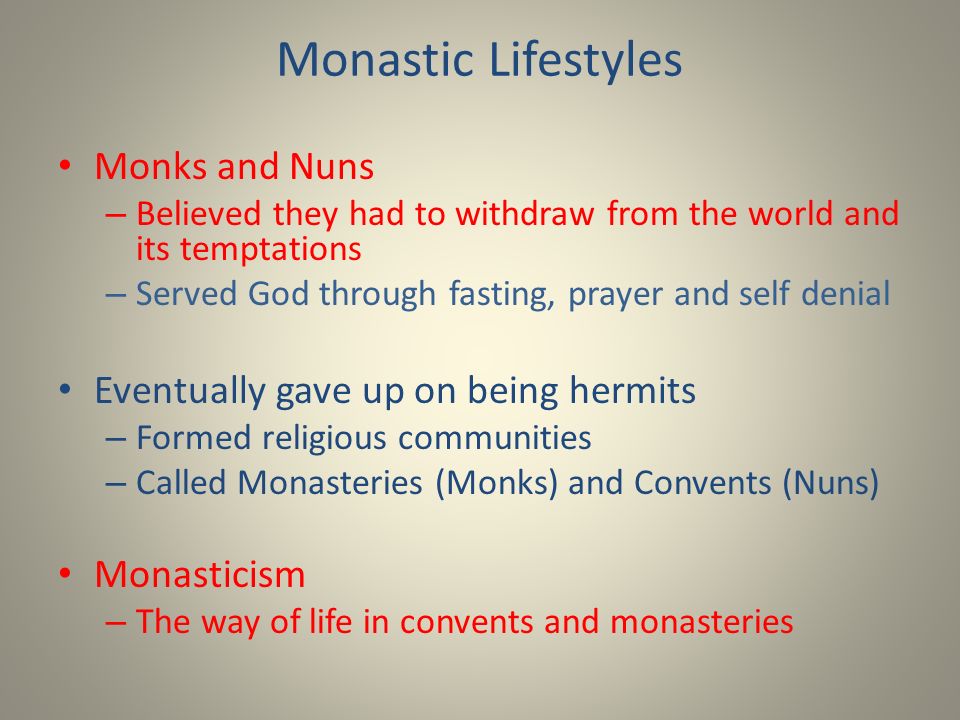 Monastic Lifestyles

• Monks and Nuns
– Believed they had to withdraw from the world and its temptations
– Served God through fasting, prayer and self denial

• Eventually gave up on being hermits
– Formed religious communities
– Called Monasteries (Monks) and Convents (Nuns)

• Monasticism
– The way of life in convents and monasteries